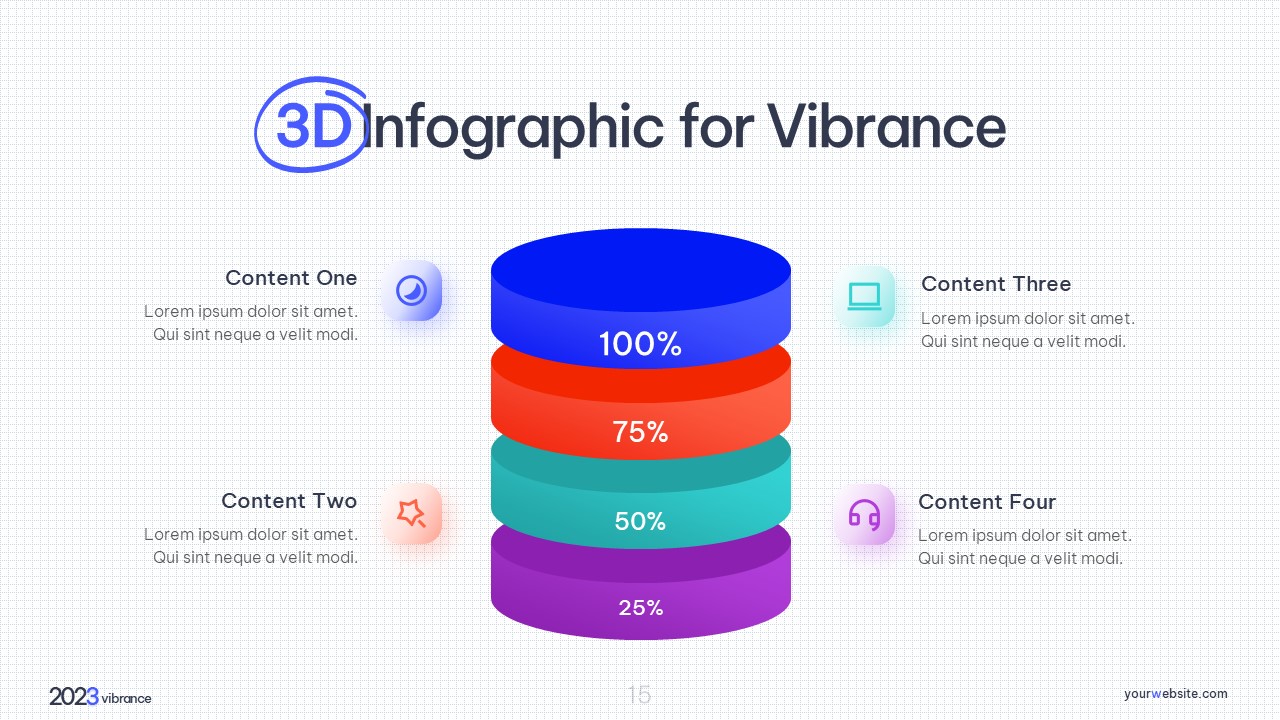 3D Infographic for Vibrance

Content One
Lorem ipsum dolor sit amet. Qui sint neque a velit modi.

Content Two
Lorem ipsum dolor sit amet. Qui sint neque a velit modi.

100%
75%
50%
25%

Content Three
Lorem ipsum dolor sit amet. Qui sint neque a velit modi.

Content Four
Lorem ipsum dolor sit amet. Qui sint neque a velit modi.

2023 vibrance

15

yourwebsite.com